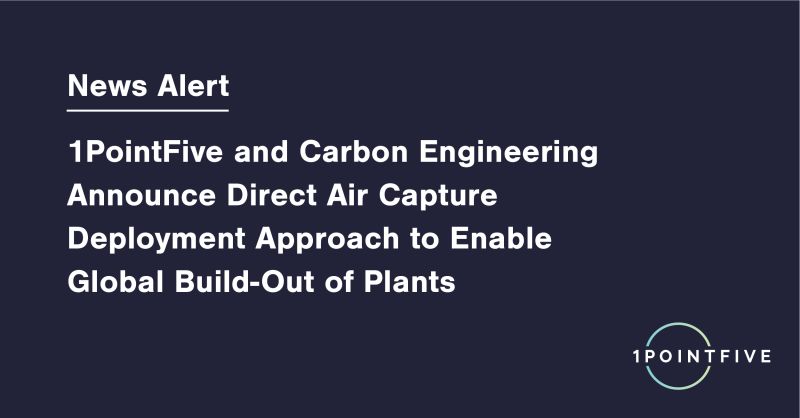 News Alert

1PointFive and Carbon Engineering Announce Direct Air Capture Deployment Approach to Enable Global Build-Out of Plants

1POINTFIVE